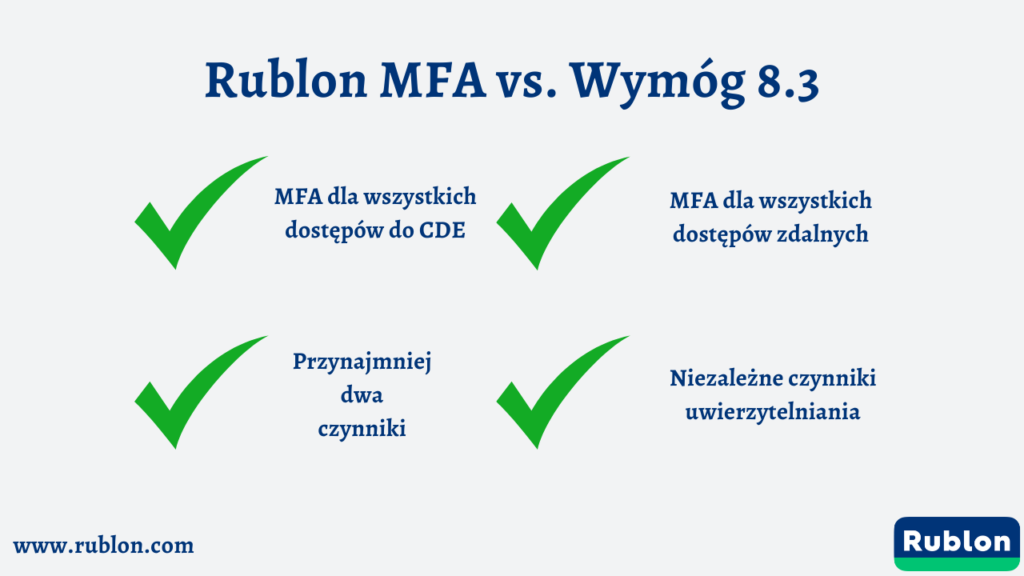 Rublon MFA vs. Wymóg 8.3

MFA dla wszystkich dostępów do CDE

MFA dla wszystkich dostępów zdalnych

Przynajmniej dwa czynniki

Niezależne czynniki uwierzytelniania

www.rublon.com

Rublon